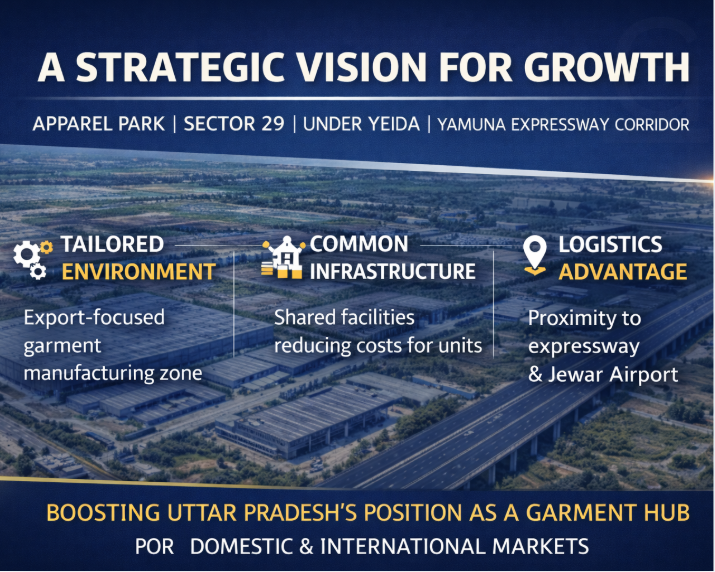 A STRATEGIC VISION FOR GROWTH

APPAREL PARK | SECTOR 29 | UNDER YEIDA | YAMUNA EXPRESSWAY CORRIDOR

TAILORED ENVIRONMENT

Export-focused garment manufacturing zone

COMMON INFRASTRUCTURE

Shared facilities reducing costs for units

LOGISTICS ADVANTAGE

Proximity to expressway & Jewar Airport

BOOSTING UTTAR PRADESH'S POSITION AS A GARMENT HUB

POR DOMESTIC & INTERNATIONAL MARKETS